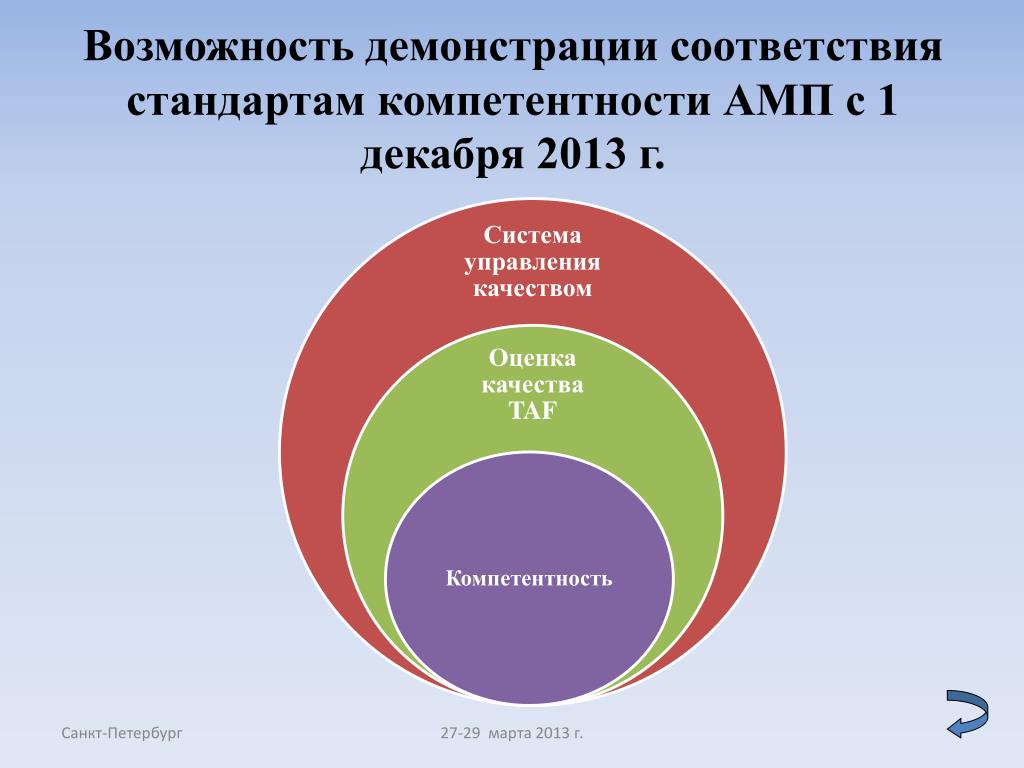 Возможность демонстрации соответствия стандартам компетентности АМП с 1 декабря 2013 г.

Система управления качеством

Оценка качества TAF

Компетентность

Санкт-Петербург

27-29 марта 2013 г.